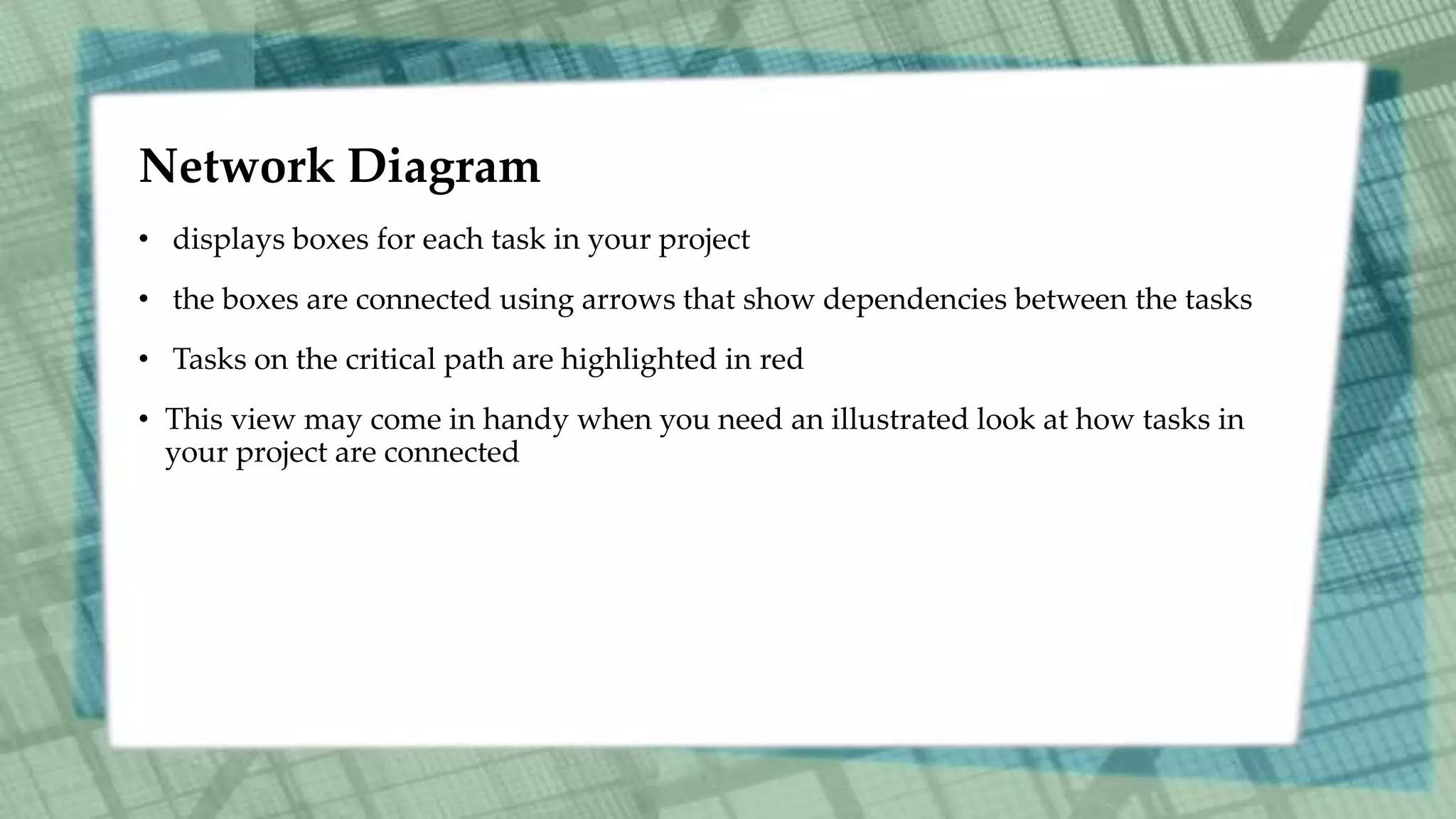 Network Diagram

• displays boxes for each task in your project

• the boxes are connected using arrows that show dependencies between the tasks

• Tasks on the critical path are highlighted in red

• This view may come in handy when you need an illustrated look at how tasks in your project are connected